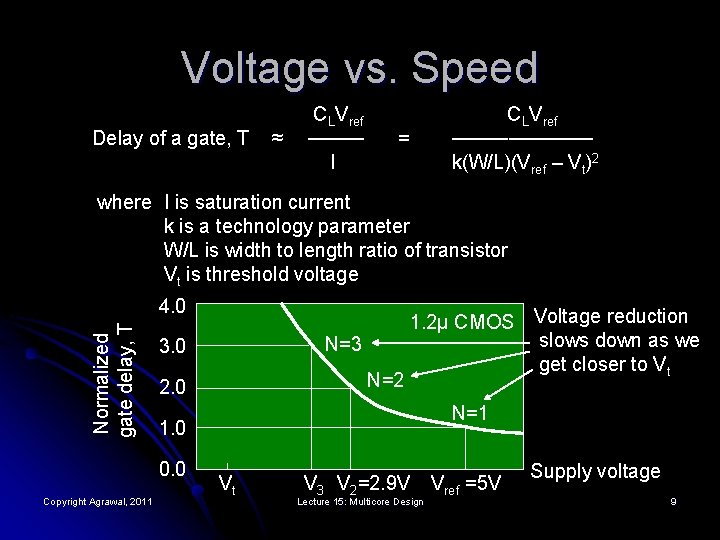 Voltage vs. Speed

Delay of a gate, T $\approx \frac{C_L V_{ref}}{I} = \frac{C_L V_{ref}}{k(W/L)(V_{ref} - V_t)^2}$

where I is saturation current
k is a technology parameter
W/L is width to length ratio of transistor
$V_t$ is threshold voltage

Normalized gate delay, T

4.0
3.0
2.0
1.0
0.0

1.2μ CMOS

N=3
N=2
N=1

Voltage reduction slows down as we get closer to $V_t$

$V_t$ $V_3$ $V_2$=2.9V $V_{ref}$ =5V

Supply voltage

Copyright Agrawal, 2011

Lecture 15: Multicore Design

9